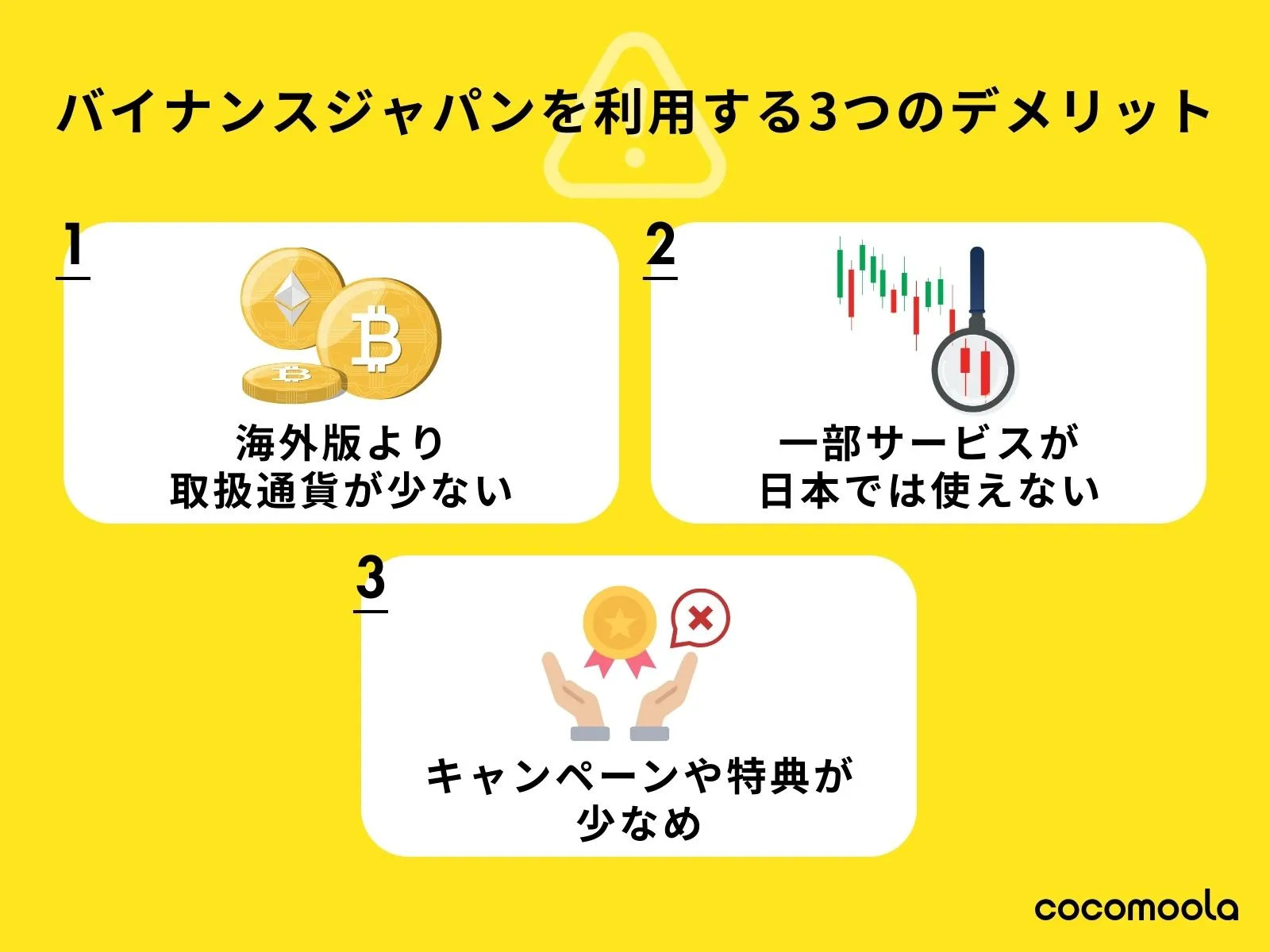 バイナンスジャパンを利用する3つのデメリット

1

海外版より
取扱通貨が少ない

2

一部サービスが
日本では使えない

3

キャンペーンや特典が
少なめ

cocomoola